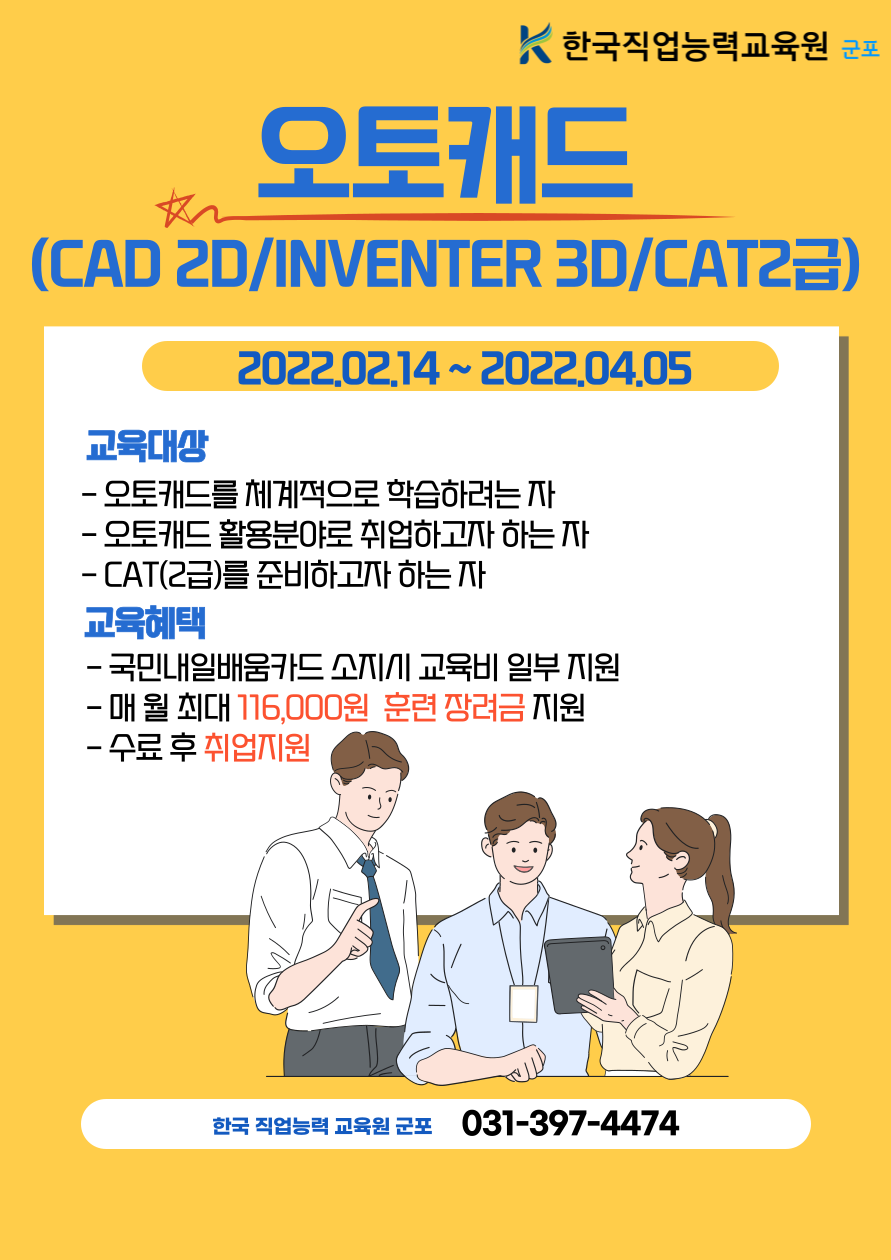 한국직업능력교육원 군포

오토캐드

(CAD 2D/INVENTER 3D/CAT2급)

2022.02.14 ~ 2022.04.05

교육대상

- 오토캐드를 체계적으로 학습하려는 자
- 오토캐드 활용분야로 취업하고자 하는 자
- CAT(2급)를 준비하고자 하는 자

교육혜택

- 국민내일배움카드 소지시 교육비 일부 지원
- 매 월 최대 116,000원 훈련 장려금 지원
- 수료 후 취업지원

한국 직업능력 교육원 군포 031-397-4474